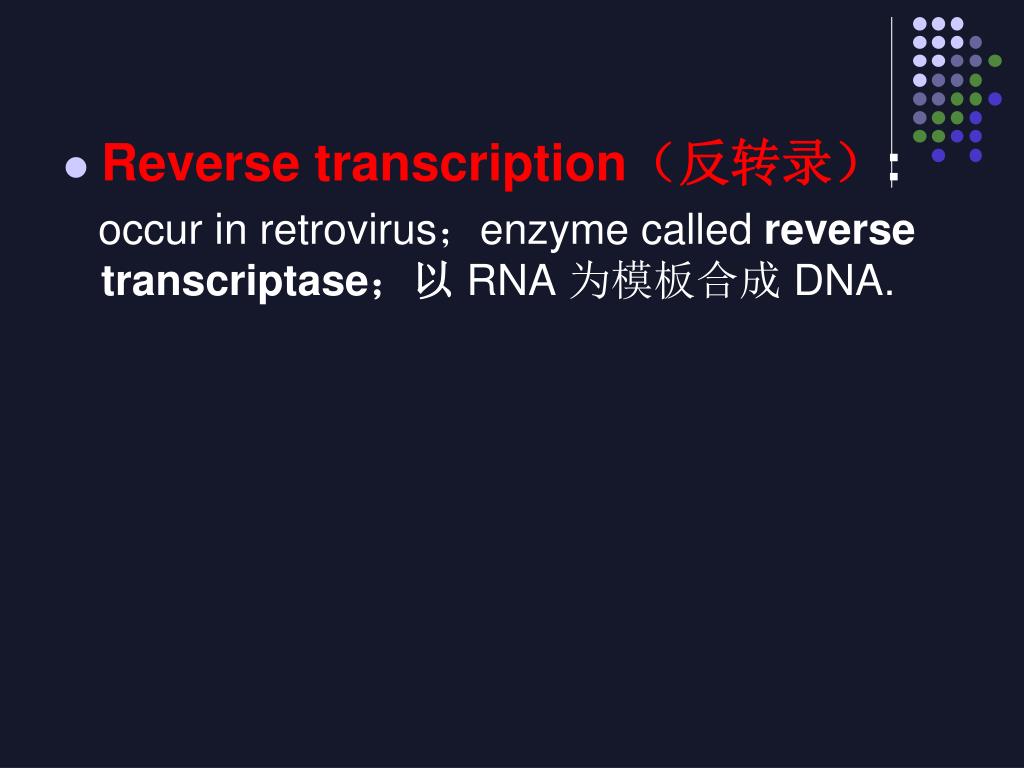 Reverse transcription（反转录）:

occur in retrovirus；enzyme called reverse transcriptase；以 RNA 为模板合成 DNA.